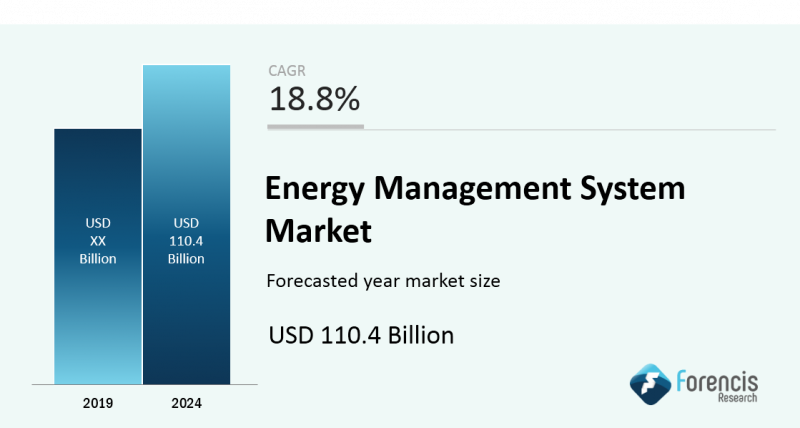 USD
XX
Billion

USD
110.4
Billion

2019

2024

CAGR
18.8%

Energy Management System Market

Forecasted year market size

USD 110.4 Billion

Forencis
Research